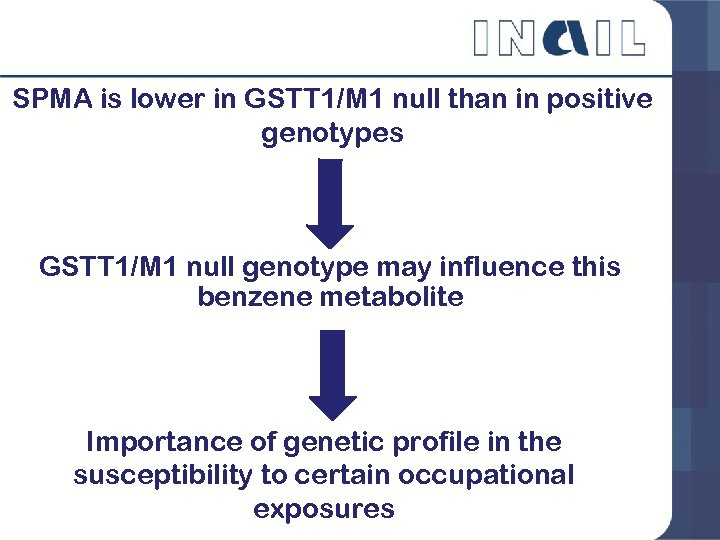 INAIL

SPMA is lower in GSTT1/M1 null than in positive genotypes

GSTT1/M1 null genotype may influence this benzene metabolite

Importance of genetic profile in the susceptibility to certain occupational exposures